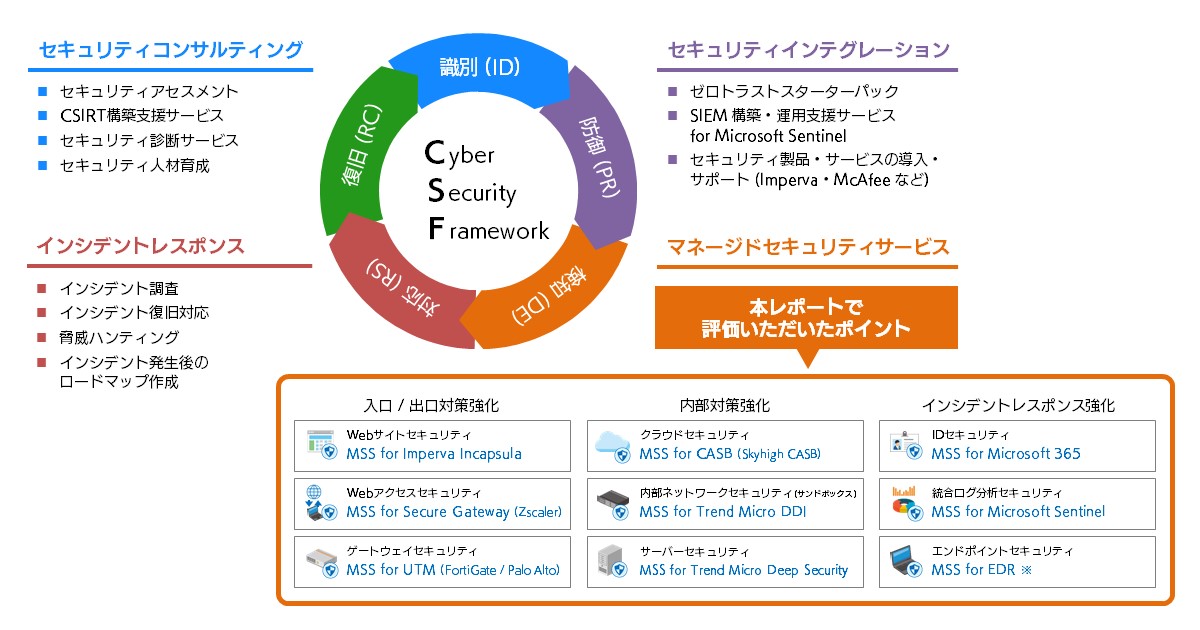 セキュリティコンサルティング

■ セキュリティアセスメント
■ CSIRT構築支援サービス
■ セキュリティ診断サービス
■ セキュリティ人材育成

インシデントレスポンス

■ インシデント調査
■ インシデント復旧対応
■ 脅威ハンティング
■ インシデント発生後のロードマップ作成

識別 (ID)
防御 (PR)
検知 (DE)
対応 (RS)
復旧 (RC)

Cyber
Security
Framework

セキュリティインテグレーション

■ ゼロトラストスターターパック
■ SIEM 構築・運用支援サービス for Microsoft Sentinel
■ セキュリティ製品・サービスの導入・サポート (Imperva・McAfee など)

マネージドセキュリティサービス

本レポートで
評価いただいたポイント

入口 / 出口対策強化

Webサイトセキュリティ
MSS for Imperva Incapsula

Webアクセスセキュリティ
MSS for Secure Gateway (Zscaler)

ゲートウェイセキュリティ
MSS for UTM (FortiGate / Palo Alto)

内部対策強化

クラウドセキュリティ
MSS for CASB (Skyhigh CASB)

内部ネットワークセキュリティ (サンドボックス)
MSS for Trend Micro DDI

サーバーセキュリティ
MSS for Trend Micro Deep Security

インシデントレスポンス強化

IDセキュリティ
MSS for Microsoft 365

統合ログ分析セキュリティ
MSS for Microsoft Sentinel

エンドポイントセキュリティ
MSS for EDR ※